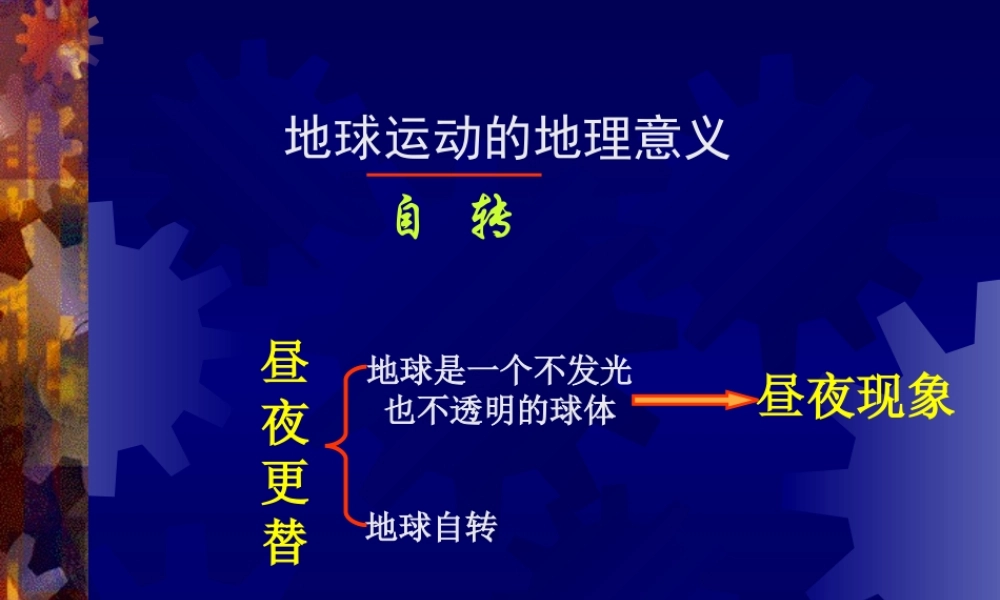 地球运动的地理意义

自 转

昼夜更替

地球是一个不发光也不透明的球体

昼夜现象

地球自转